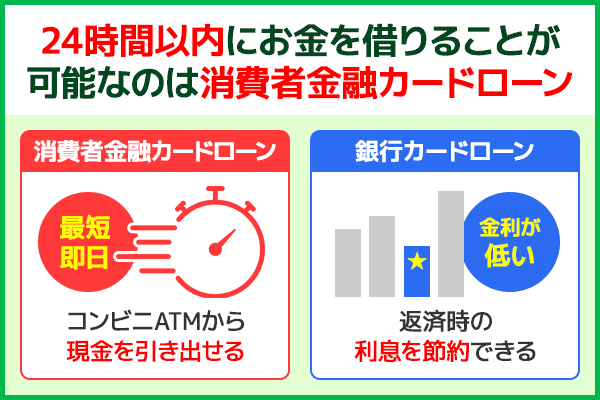 24時間以内にお金を借りることが可能なのは消費者金融カードローン

消費者金融カードローン

最短即日

コンビニATMから現金を引き出せる

銀行カードローン

金利が低い

返済時の利息を節約できる